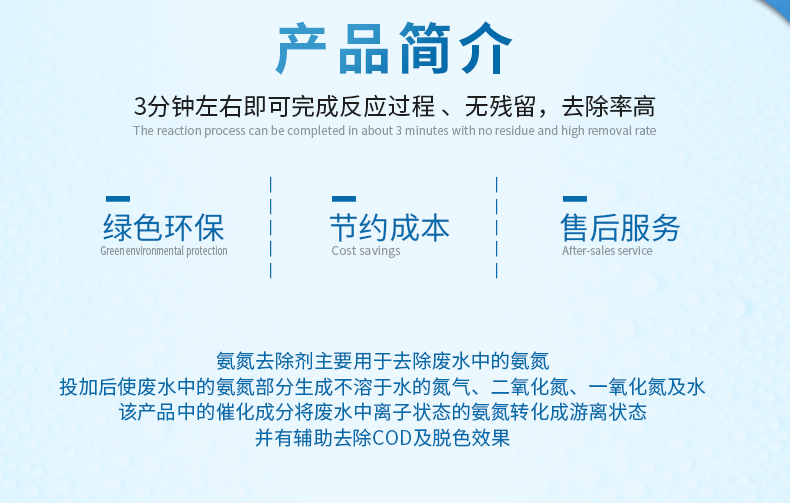 产品简介

3分钟左右即可完成反应过程 、无残留，去除率高

The reaction process can be completed in about 3 minutes with no residue and high removal rate

绿色环保
Green environmental protection

节约成本
Cost savings

售后服务
After-sales service

氨氮去除剂主要用于去除废水中的氨氮
投加后使废水中的氨氮部分生成不溶于水的氮气、二氧化氮、一氧化氮及水
该产品中的催化成分将废水中离子状态的氨氮转化成游离状态
并有辅助去除COD及脱色效果